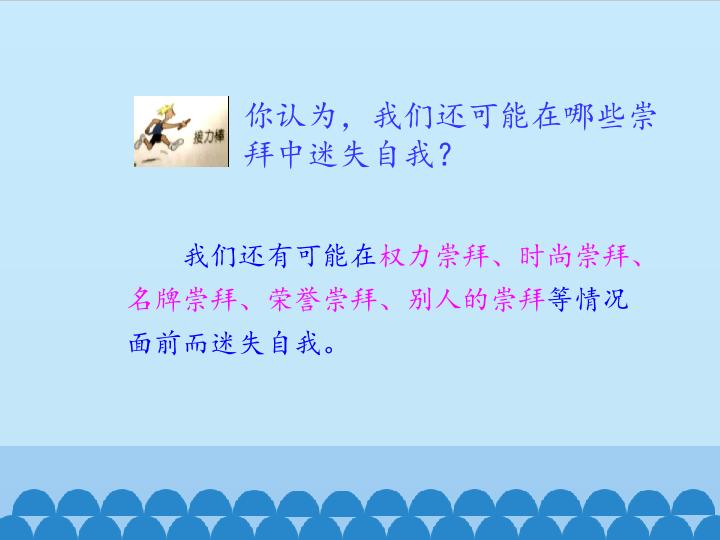 接力棒

你认为，我们还可能在哪些崇拜中迷失自我？

我们还有可能在权力崇拜、时尚崇拜、名牌崇拜、荣誉崇拜、别人的崇拜等情况面前而迷失自我。